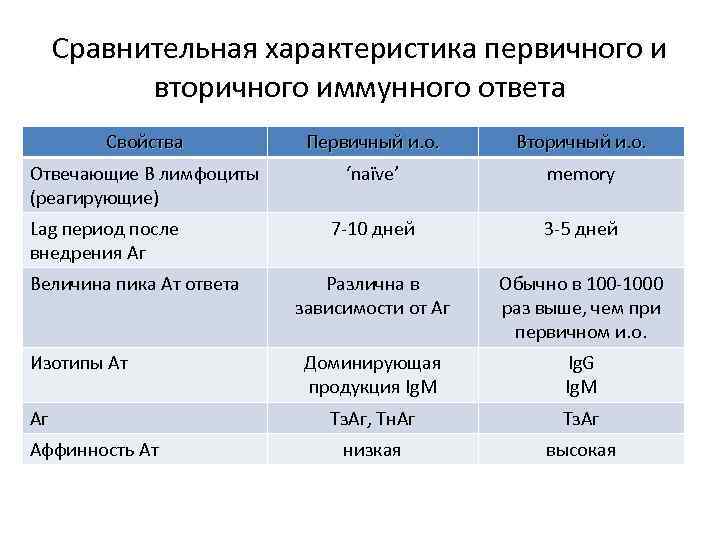 Сравнительная характеристика первичного и вторичного иммунного ответа

| Свойства | Первичный и.о. | Вторичный и.о. |
|---|---|---|
| Отвечающие В лимфоциты (реагирующие) | ‘naïve’ | memory |
| Lag период после внедрения Аг | 7-10 дней | 3-5 дней |
| Величина пика Ат ответа | Различна в зависимости от Аг | Обычно в 100-1000 раз выше, чем при первичном и.о. |
| Изотипы Ат | Доминирующая продукция IgM | IgG IgM |
| Аг | ТзАг, ТнАг | ТзАг |
| Аффинность Ат | низкая | высокая |